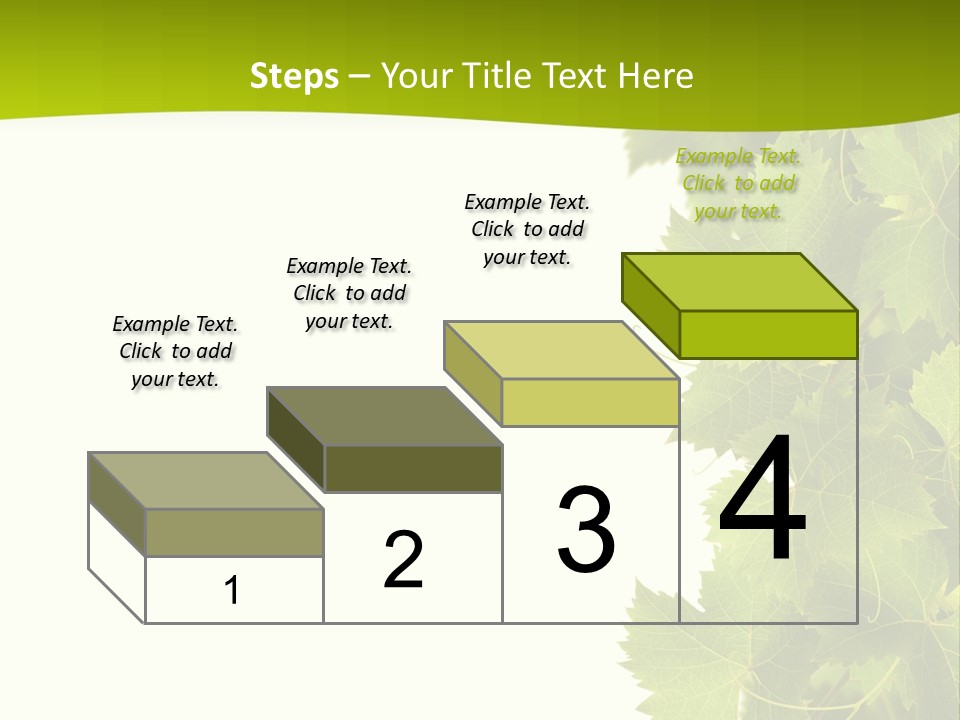 Steps – Your Title Text Here

Example Text. Click to add your text.

Example Text. Click to add your text.

Example Text. Click to add your text.

Example Text. Click to add your text.

1

2

3

4